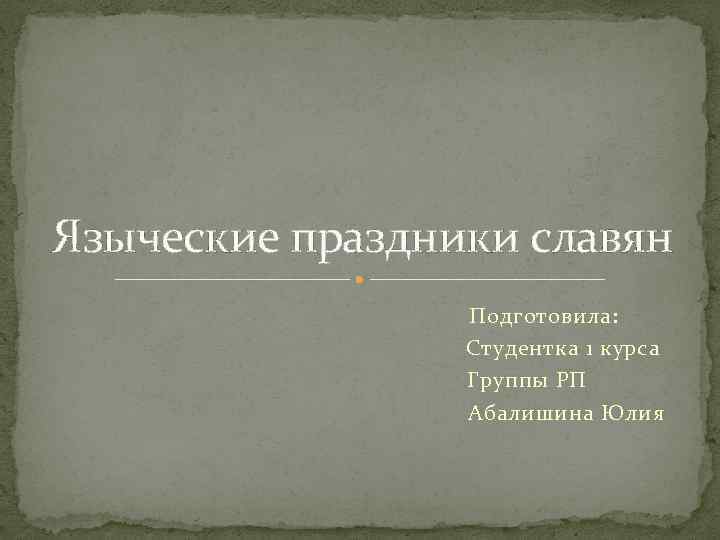 Языческие праздники славян

Подготовила:
Студентка 1 курса
Группы РП
Абалишина Юлия